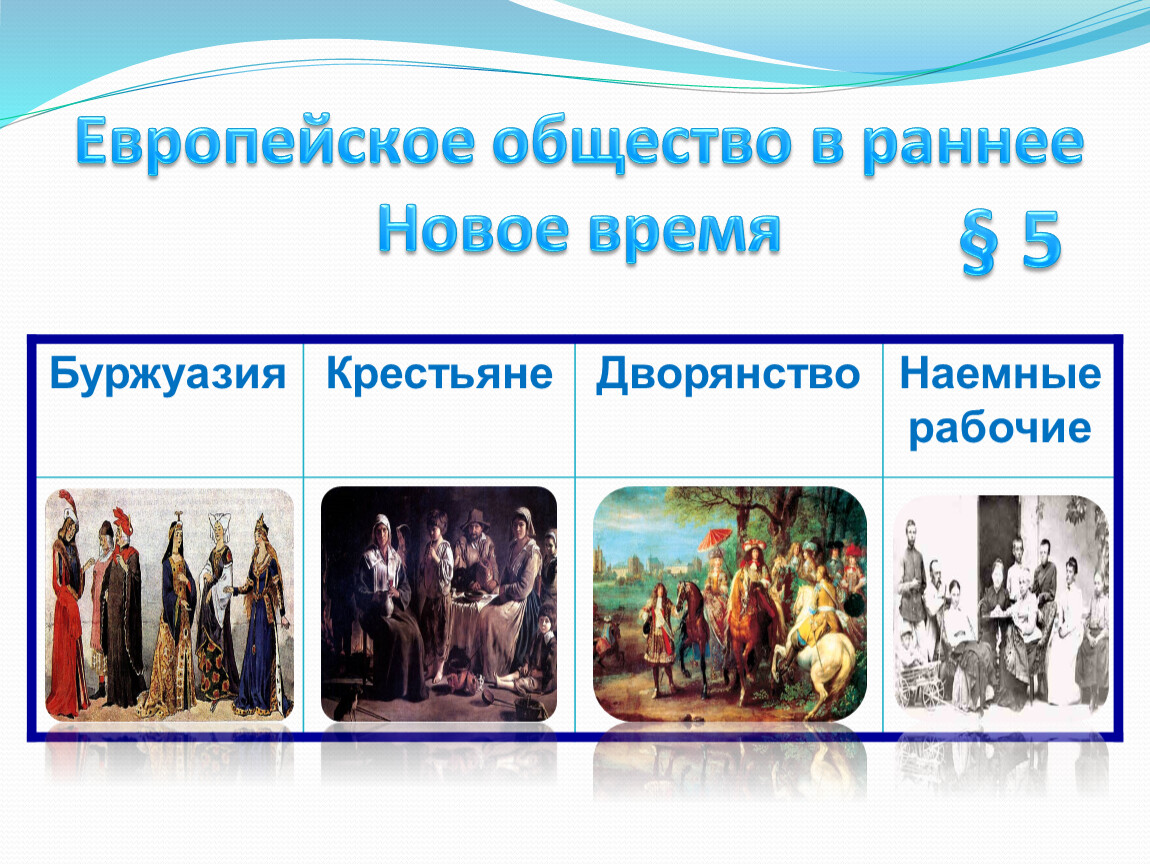 Европейское общество в раннее Новое время

§ 5

| Буржуазия | Крестьяне | Дворянство | Наемные рабочие |
|---|---|---|---|
| | | | |